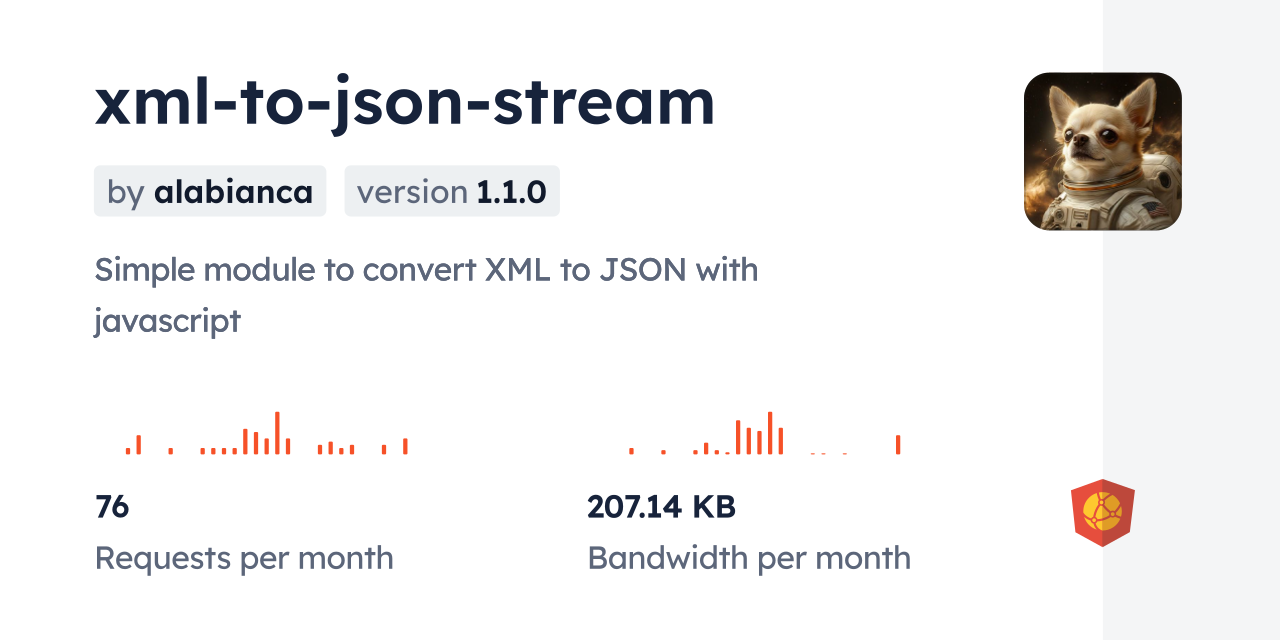 xml-to-json-stream

by alabianca version 1.1.0

Simple module to convert XML to JSON with javascript

76
Requests per month

207.14 KB
Bandwidth per month